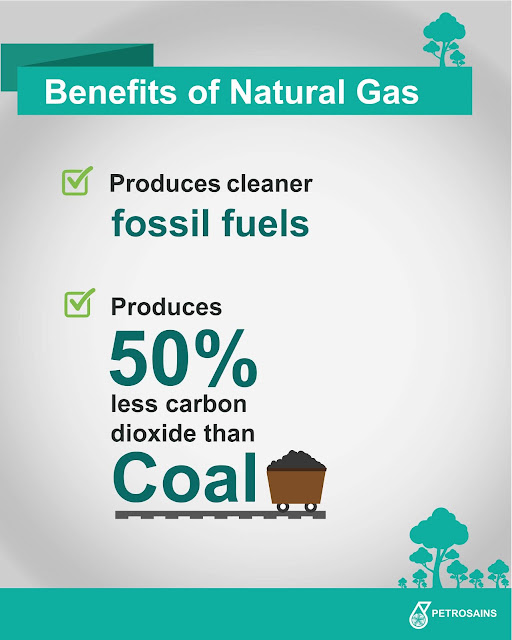 Benefits of Natural Gas

Produces cleaner fossil fuels

Produces 50% less carbon dioxide than Coal

PETROSAINS